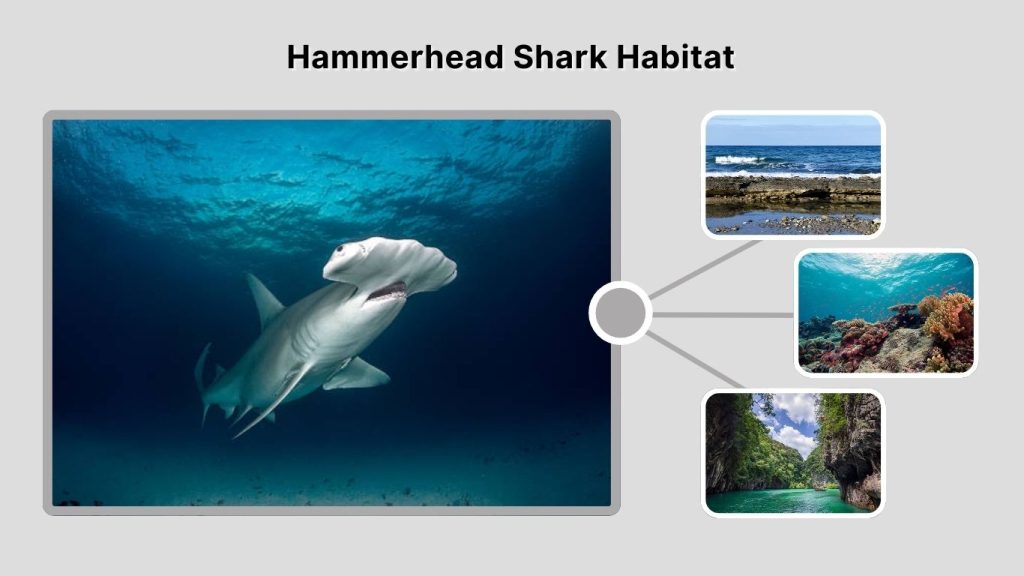 Hammerhead Shark Habitat